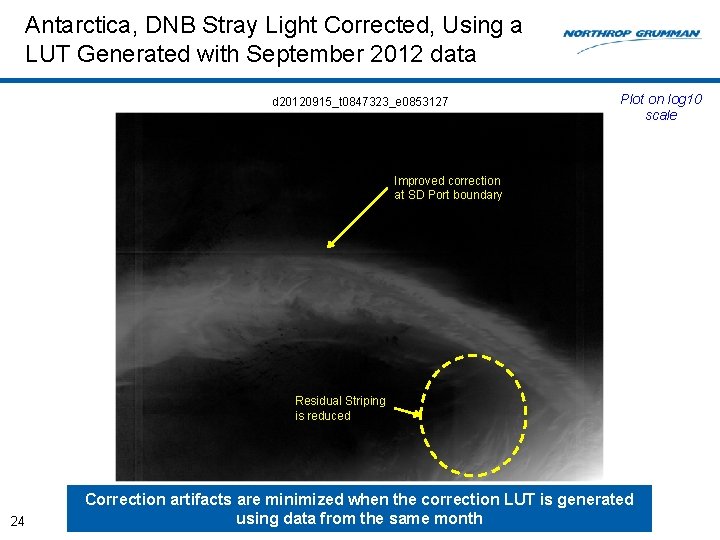 Antarctica, DNB Stray Light Corrected, Using a LUT Generated with September 2012 data

NORTHROP GRUMMAN

d20120915_t0847323_e0853127

Plot on log10 scale

Improved correction at SD Port boundary

Residual Striping is reduced

Correction artifacts are minimized when the correction LUT is generated using data from the same month

24